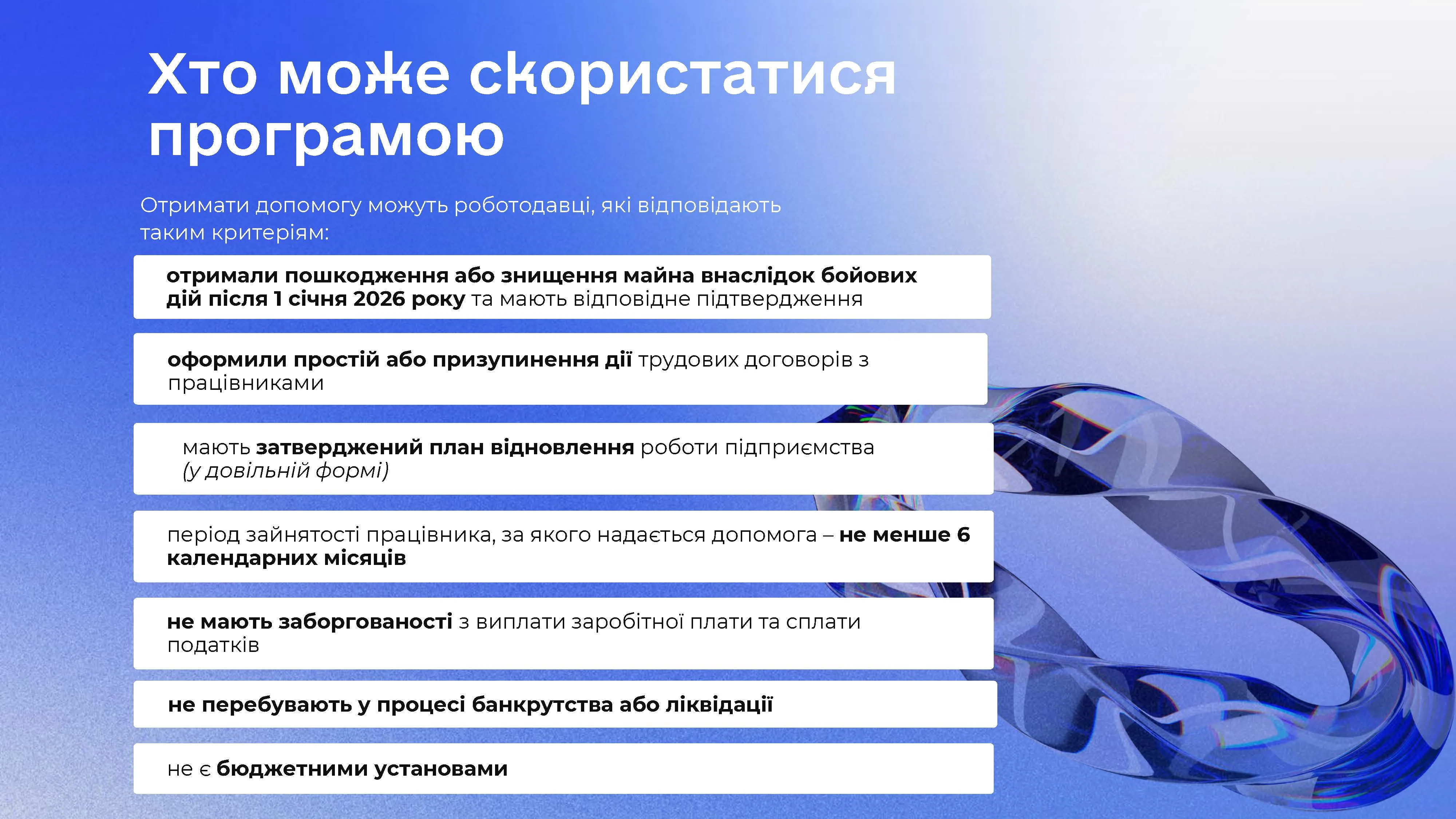 Хто може скористатися програмою

Отримати допомогу можуть роботодавці, які відповідають таким критеріям:

отримали пошкодження або знищення майна внаслідок бойових дій після 1 січня 2026 року та мають відповідне підтвердження

оформили простій або призупинення дії трудових договорів з працівниками

мають затверджений план відновлення роботи підприємства (у довільній формі)

період зайнятості працівника, за якого надається допомога – не менше 6 календарних місяців

не мають заборгованості з виплати заробітної плати та сплати податків

не перебувають у процесі банкрутства або ліквідації

не є бюджетними установами